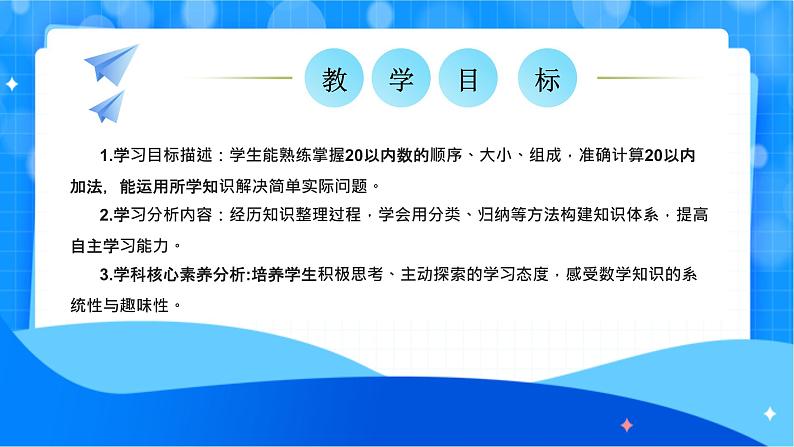 教 学 目 标

1.学习目标描述：学生能熟练掌握20以内数的顺序、大小、组成，准确计算20以内加法，能运用所学知识解决简单实际问题。

2.学习分析内容：经历知识整理过程，学会用分类、归纳等方法构建知识体系，提高自主学习能力。

3.学科核心素养分析:培养学生积极思考、主动探索的学习态度，感受数学知识的系统性与趣味性。